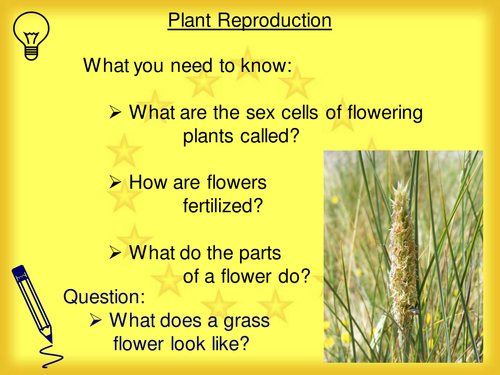 Plant Reproduction

What you need to know:

➢ What are the sex cells of flowering plants called?

➢ How are flowers fertilized?

➢ What do the parts of a flower do?

Question:

➢ What does a grass flower look like?